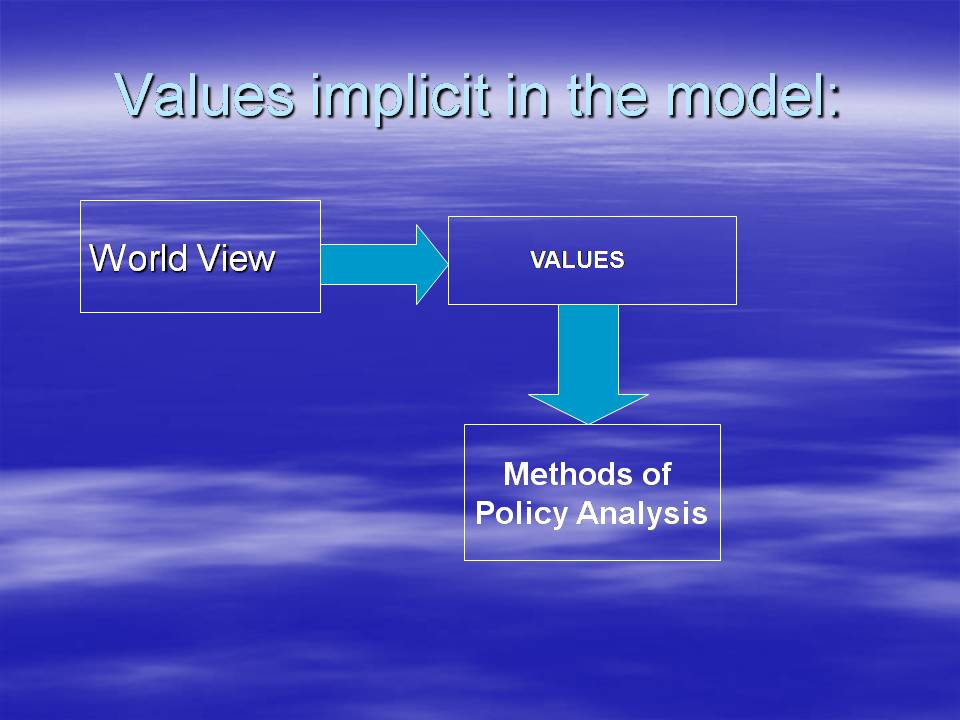 Values implicit in the model:

World View

VALUES

Methods of Policy Analysis